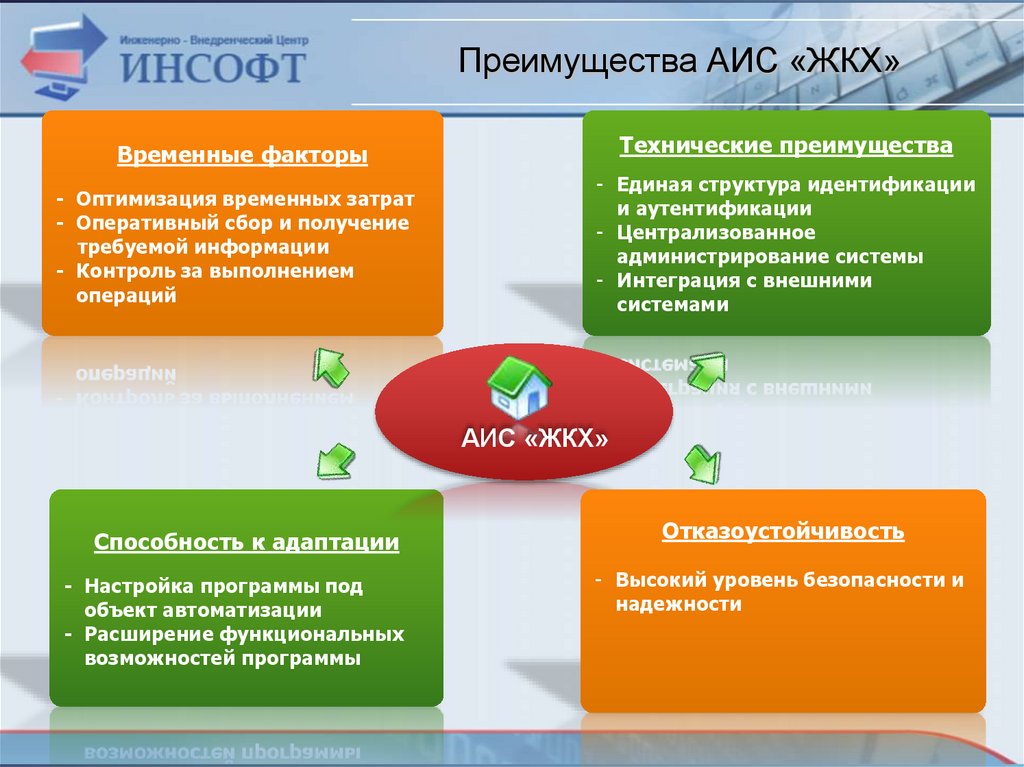 Инженерно - Внедренческий Центр
ИНСОФТ

Преимущества АИС «ЖКХ»

Временные факторы

- Оптимизация временных затрат
- Оперативный сбор и получение требуемой информации
- Контроль за выполнением операций

Технические преимущества

- Единая структура идентификации и аутентификации
- Централизованное администрирование системы
- Интеграция с внешними системами

АИС «ЖКХ»

Способность к адаптации

- Настройка программы под объект автоматизации
- Расширение функциональных возможностей программы

Отказоустойчивость

- Высокий уровень безопасности и надежности